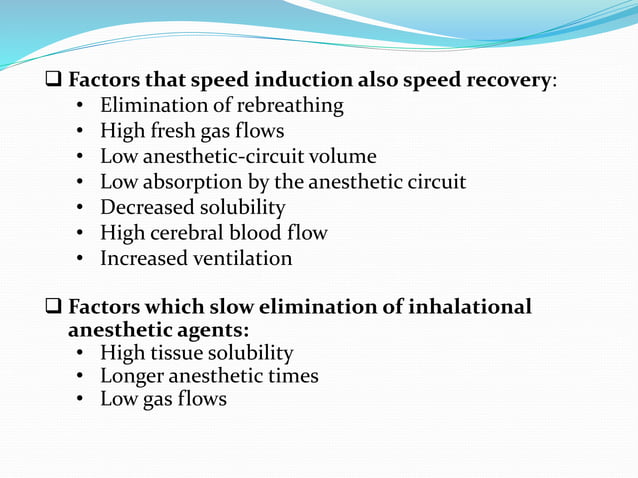 ❑ Factors that speed induction also speed recovery:
• Elimination of rebreathing
• High fresh gas flows
• Low anesthetic-circuit volume
• Low absorption by the anesthetic circuit
• Decreased solubility
• High cerebral blood flow
• Increased ventilation

❑ Factors which slow elimination of inhalational anesthetic agents:
• High tissue solubility
• Longer anesthetic times
• Low gas flows